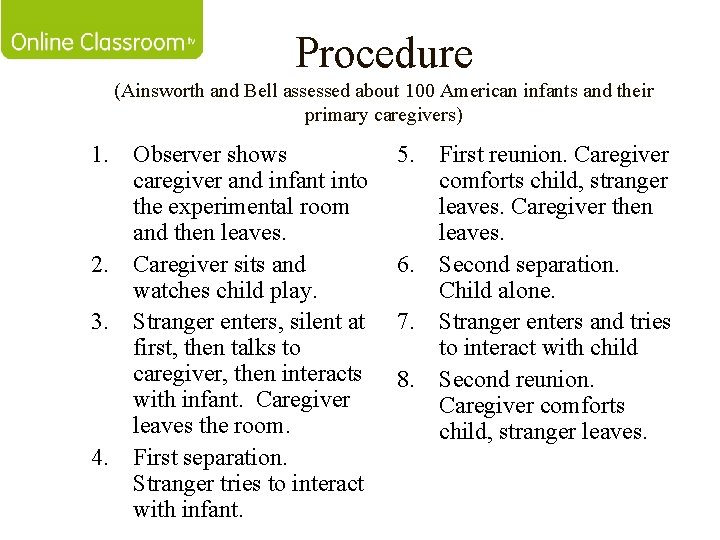 Online Classroom tv

Procedure

(Ainsworth and Bell assessed about 100 American infants and their primary caregivers)

1. Observer shows caregiver and infant into the experimental room and then leaves.
2. Caregiver sits and watches child play.
3. Stranger enters, silent at first, then talks to caregiver, then interacts with infant. Caregiver leaves the room.
4. First separation. Stranger tries to interact with infant.

5. First reunion. Caregiver comforts child, stranger leaves. Caregiver then leaves.
6. Second separation. Child alone.
7. Stranger enters and tries to interact with child
8. Second reunion. Caregiver comforts child, stranger leaves.